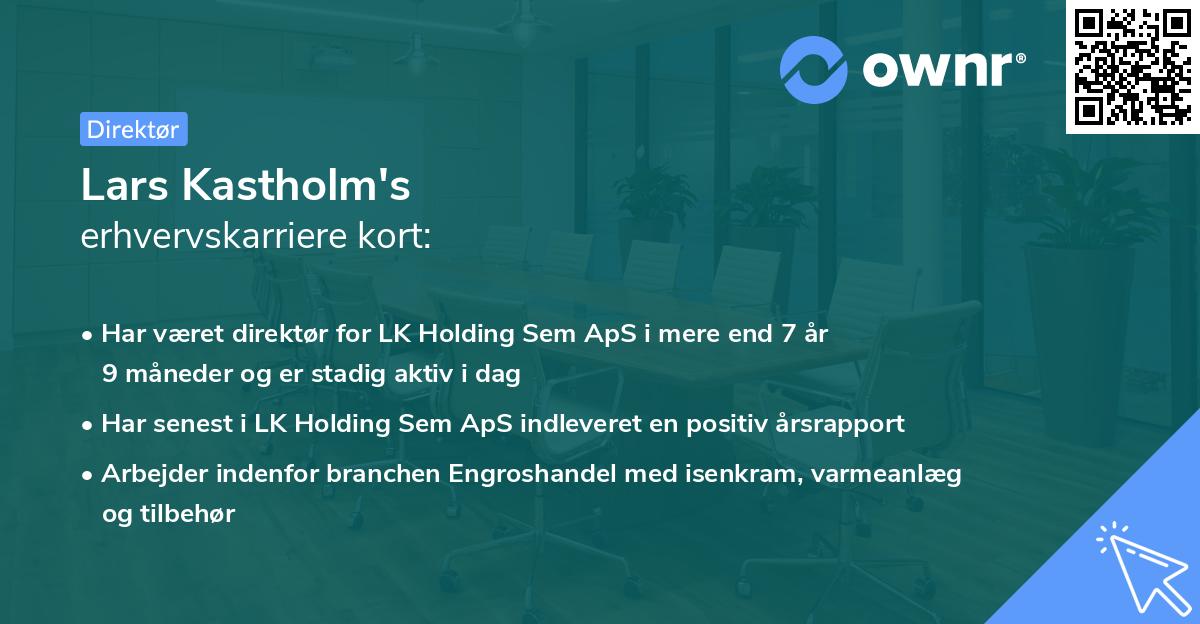 ownr®

Direktør

Lars Kastholm's
erhvervskarriere kort:

• Har været direktør for LK Holding Sem ApS i mere end 7 år 9 måneder og er stadig aktiv i dag

• Har senest i LK Holding Sem ApS indleveret en positiv årsrapport

• Arbejder indenfor branchen Engroshandel med isenkram, varmeanlæg og tilbehør